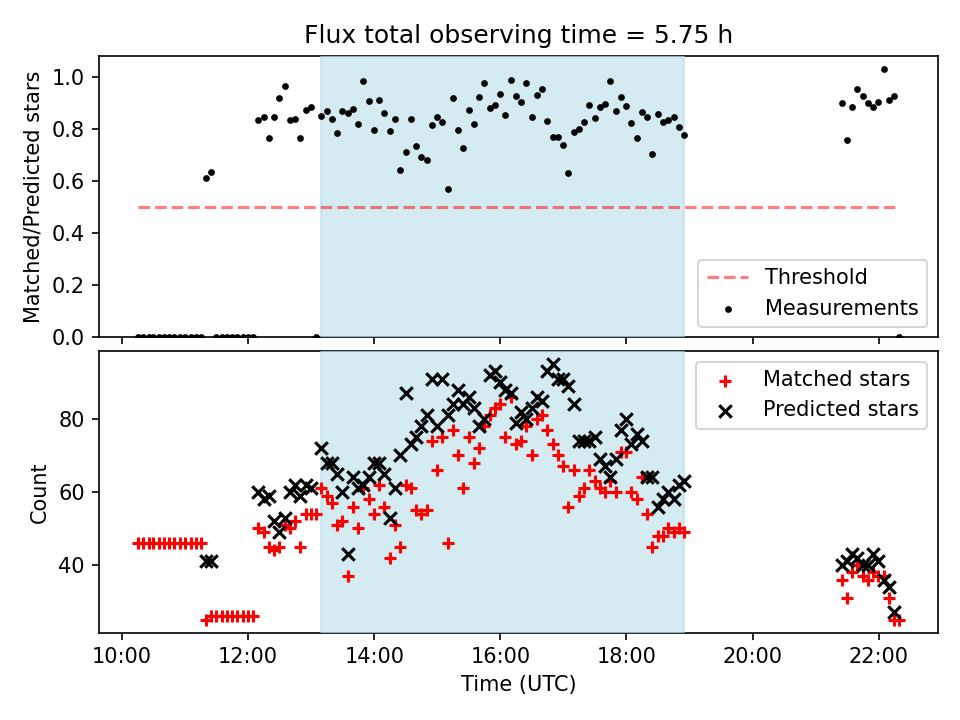 Flux total observing time = 5.75 h

Matched/Predicted stars

1.0
0.8
0.6
0.4
0.2
0.0

Threshold
Measurements

Count

80
60
40

Matched stars
Predicted stars

10:00
12:00
14:00
16:00
18:00
20:00
22:00

Time (UTC)